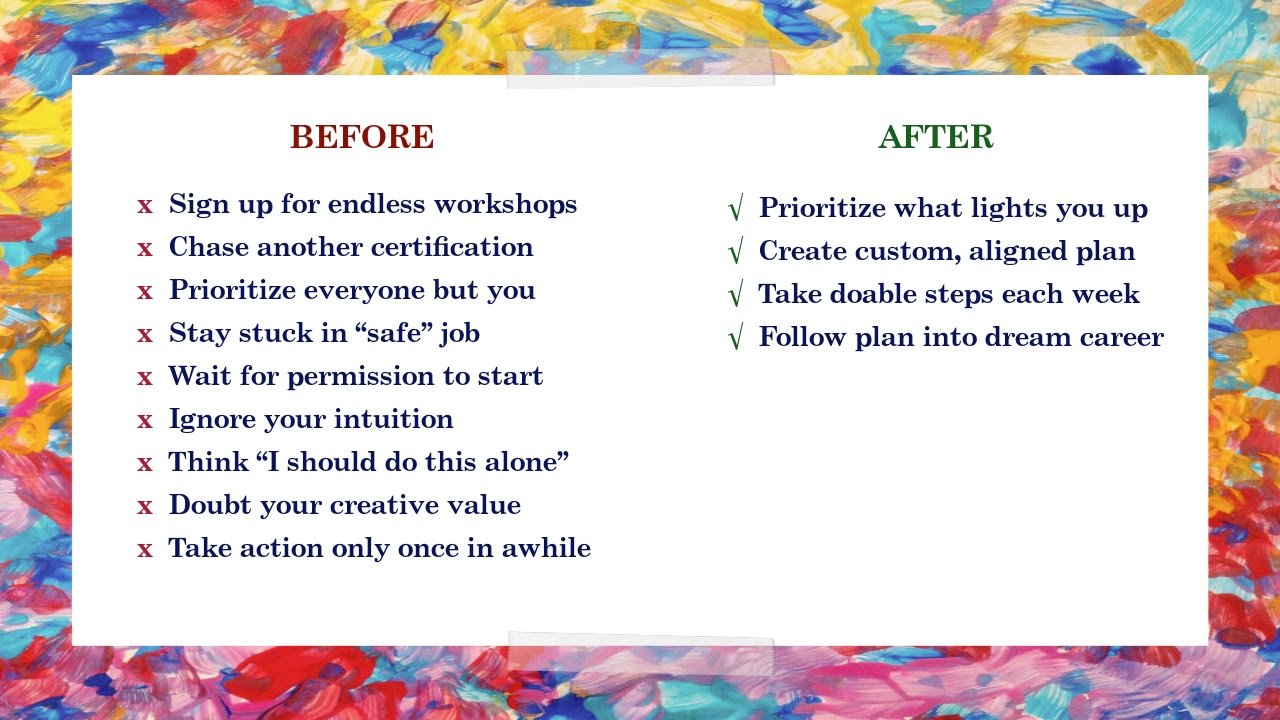 BEFORE

x Sign up for endless workshops
x Chase another certification
x Prioritize everyone but you
x Stay stuck in “safe” job
x Wait for permission to start
x Ignore your intuition
x Think “I should do this alone”
x Doubt your creative value
x Take action only once in awhile

AFTER

√ Prioritize what lights you up
√ Create custom, aligned plan
√ Take doable steps each week
√ Follow plan into dream career